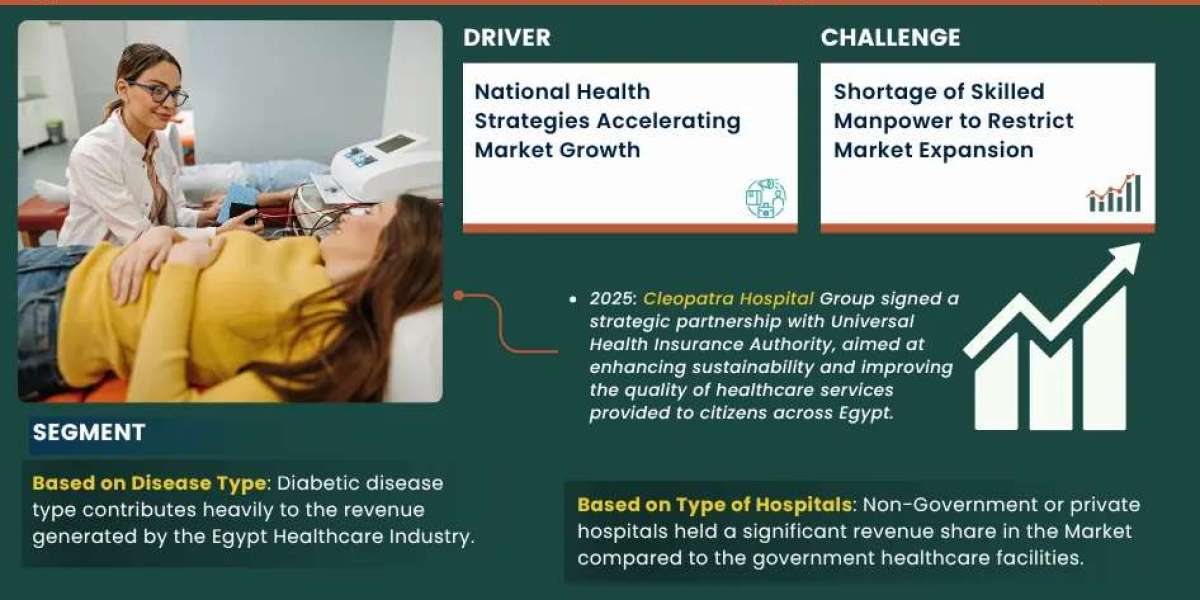 DRIVER

National Health Strategies Accelerating Market Growth

CHALLENGE

Shortage of Skilled Manpower to Restrict Market Expansion

• 2025: Cleopatra Hospital Group signed a strategic partnership with Universal Health Insurance Authority, aimed at enhancing sustainability and improving the quality of healthcare services provided to citizens across Egypt.

SEGMENT

Based on Disease Type: Diabetic disease type contributes heavily to the revenue generated by the Egypt Healthcare Industry.

Based on Type of Hospitals: Non-Government or private hospitals held a significant revenue share in the Market compared to the government healthcare facilities.